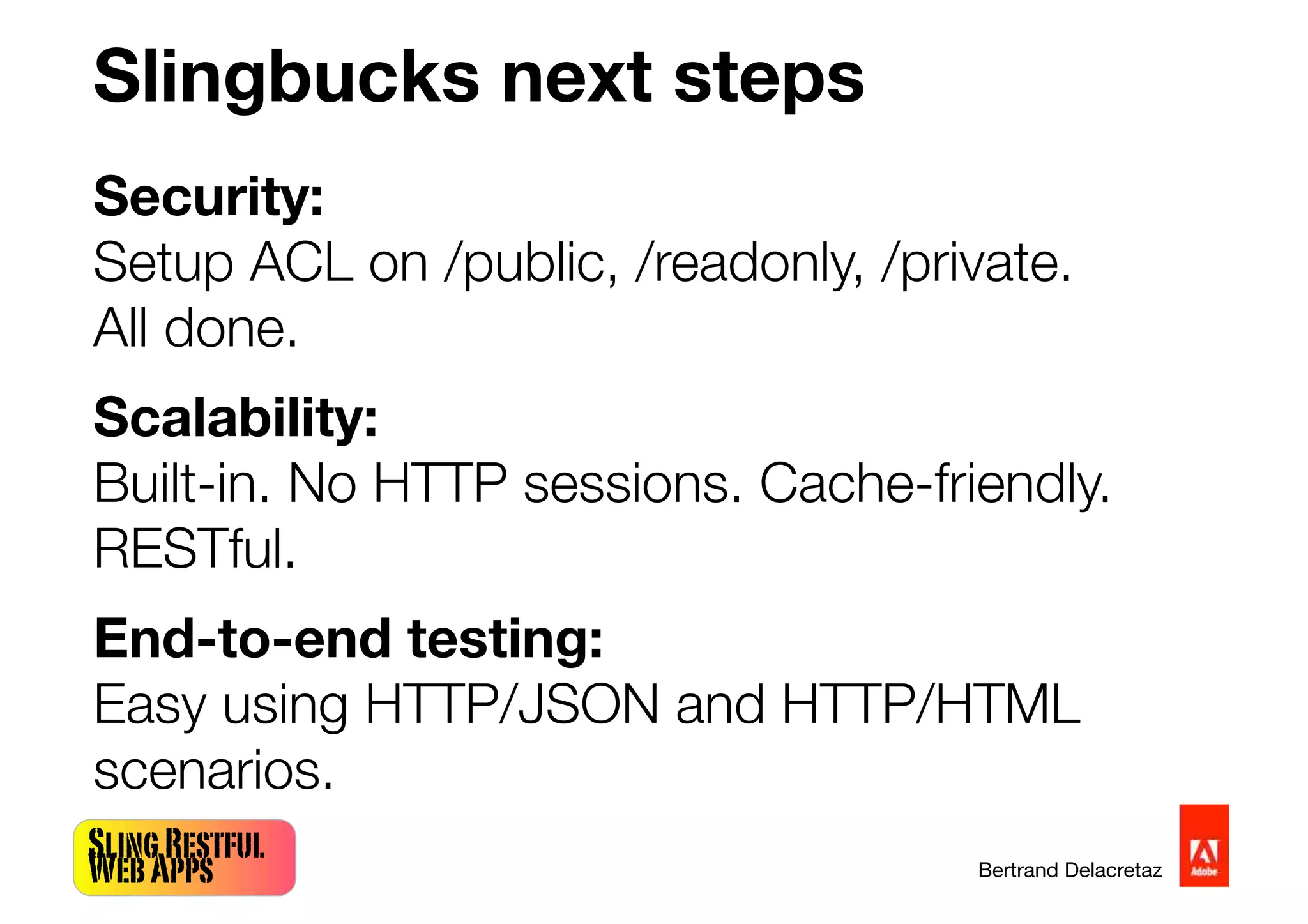 Slingbucks next steps

Security:
Setup ACL on /public, /readonly, /private. All done.

Scalability:
Built-in. No HTTP sessions. Cache-friendly. RESTful.

End-to-end testing:
Easy using HTTP/JSON and HTTP/HTML scenarios.

SLING RESTFUL WEB APPS

Bertrand Delacretaz

Adobe